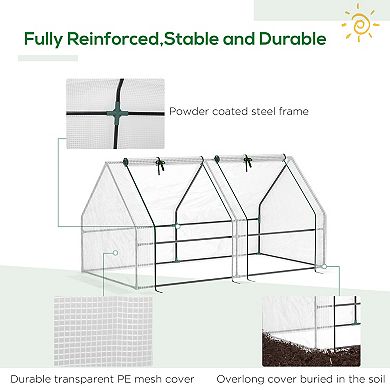 Fully Reinforced,Stable and Durable

Powder coated steel frame

Durable transparent PE mesh cover

Overlong cover buried in the soil